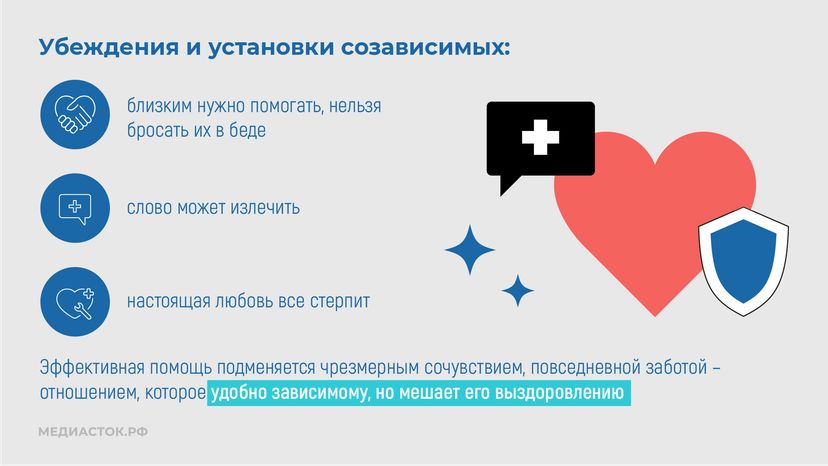 Убеждения и установки созависимых:

близким нужно помогать, нельзя бросать их в беде

слово может излечить

настоящая любовь все стерпит

Эффективная помощь подменяется чрезмерным сочувствием, повседневной заботой – отношением, которое удобно зависимому, но мешает его выздоровлению

МЕДИАСТОК.РФ